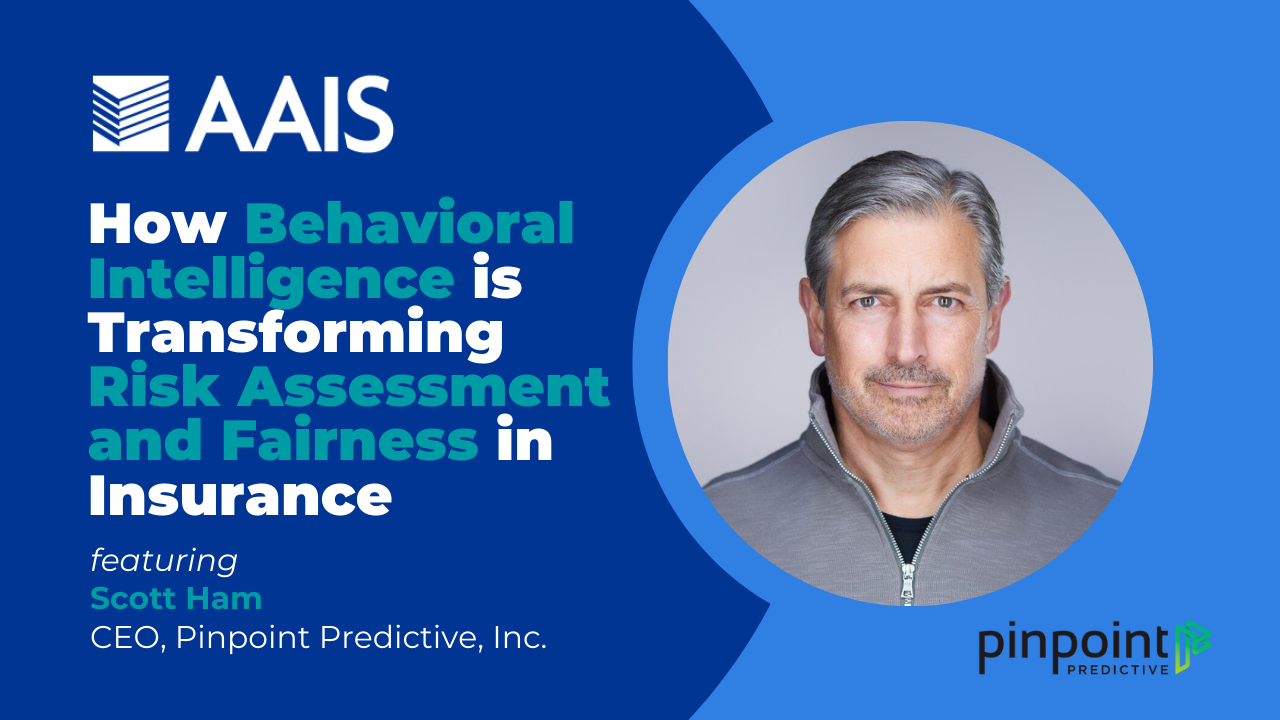 AAIS

How Behavioral Intelligence is Transforming Risk Assessment and Fairness in Insurance

featuring
Scott Ham
CEO, Pinpoint Predictive, Inc.

pinpoint
PREDICTIVE